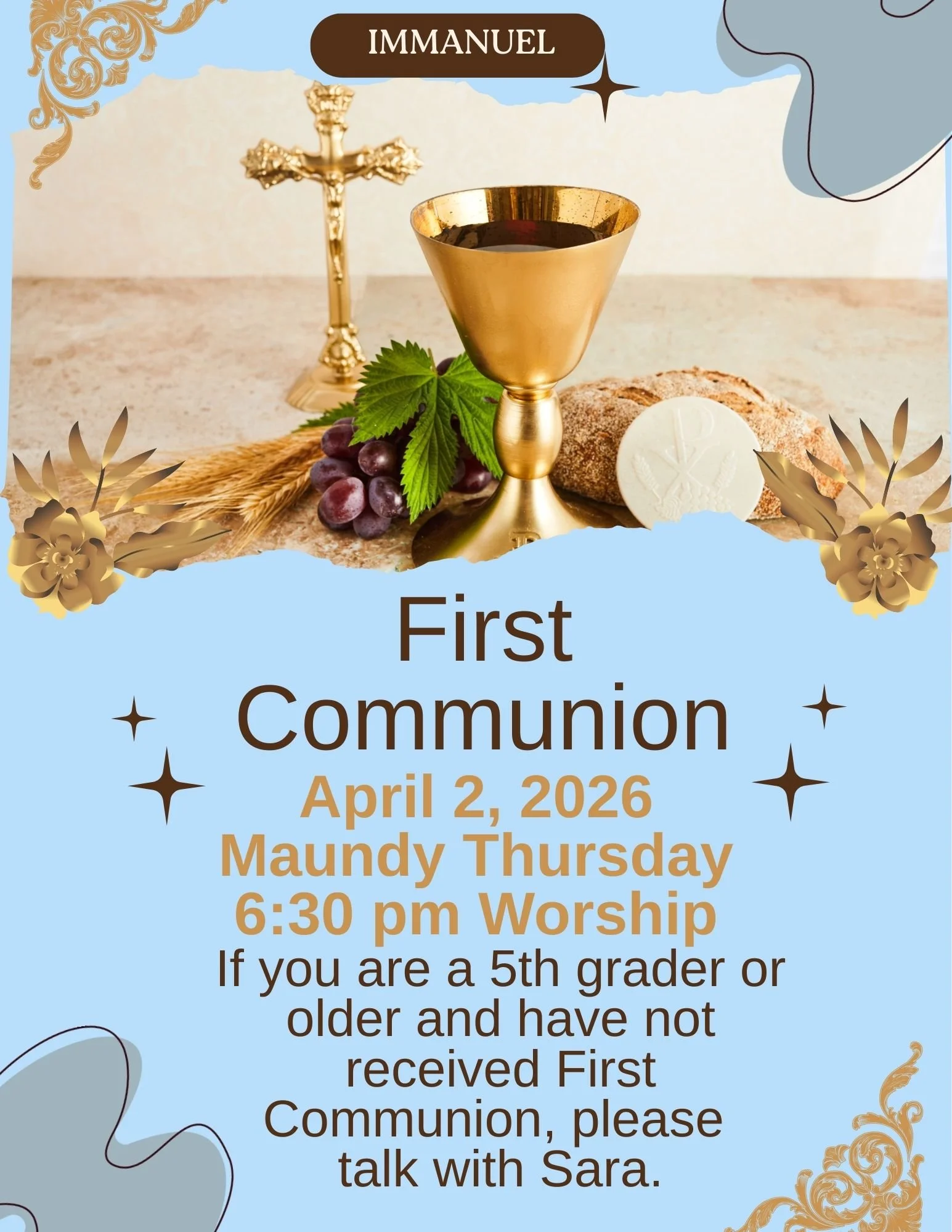 IMMANUEL

First Communion

April 2, 2026
Maundy Thursday
6:30 pm Worship

If you are a 5th grader or older and have not received First Communion, please talk with Sara.